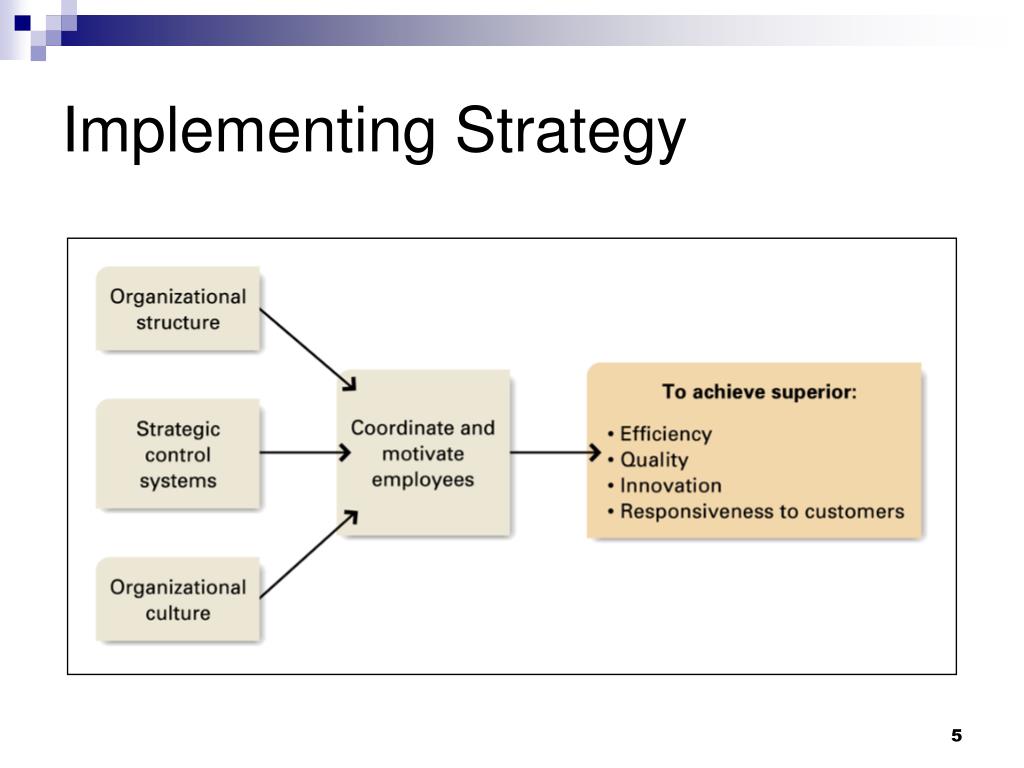 Implementing Strategy

Organizational structure

Strategic control systems

Organizational culture

Coordinate and motivate employees

To achieve superior:

• Efficiency
• Quality
• Innovation
• Responsiveness to customers

5